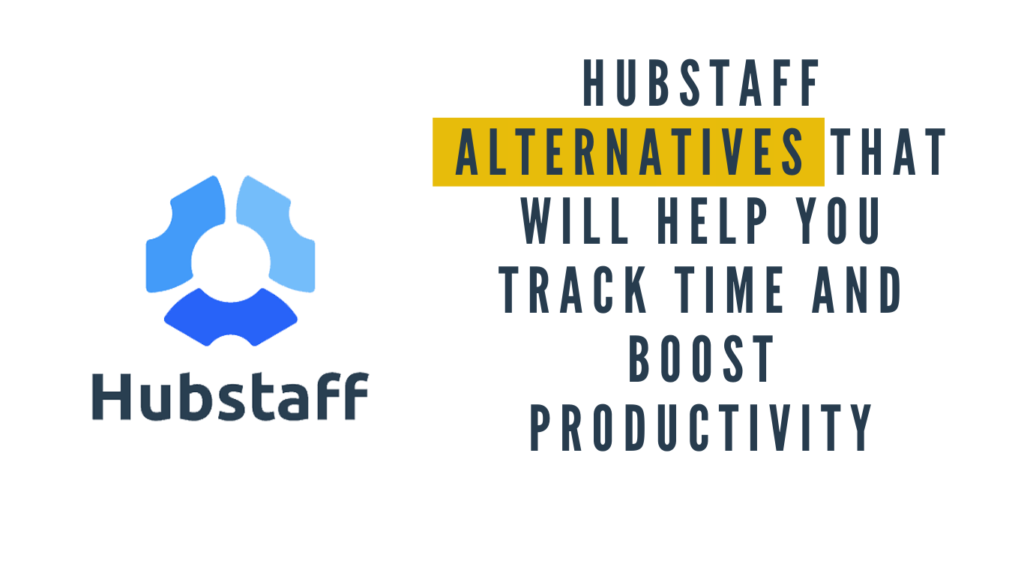 Hubstaff

HUBSTAFF ALTERNATIVES THAT WILL HELP YOU TRACK TIME AND BOOST PRODUCTIVITY